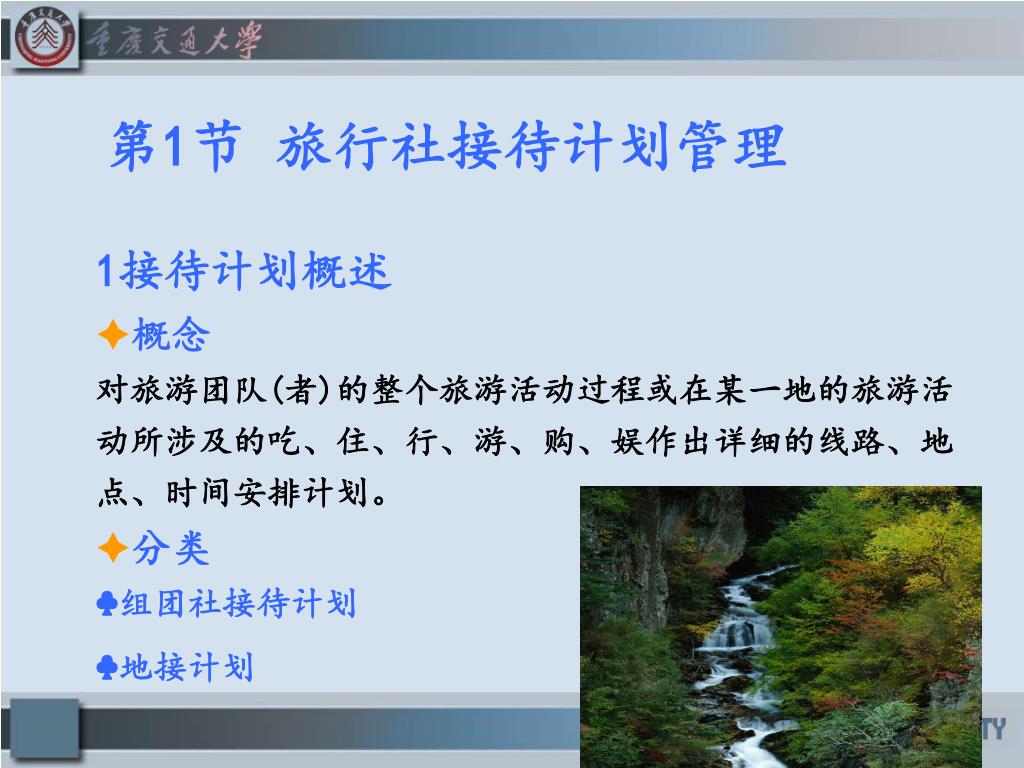 重庆交通大学

第1节 旅行社接待计划管理

1接待计划概述

✦概念

对旅游团队(者)的整个旅游活动过程或在某一地的旅游活动所涉及的吃、住、行、游、购、娱作出详细的线路、地点、时间安排计划。

✦分类

♣组团社接待计划

♣地接计划

TY